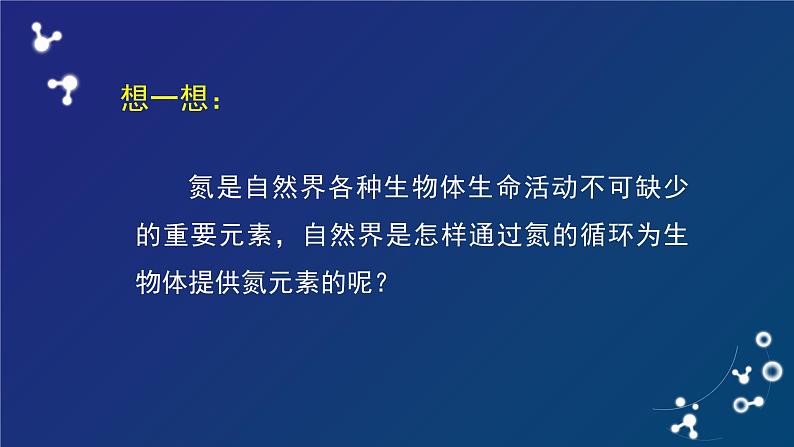 想一想：

氮是自然界各种生物体生命活动不可缺少的重要元素，自然界是怎样通过氮的循环为生物体提供氮元素的呢？